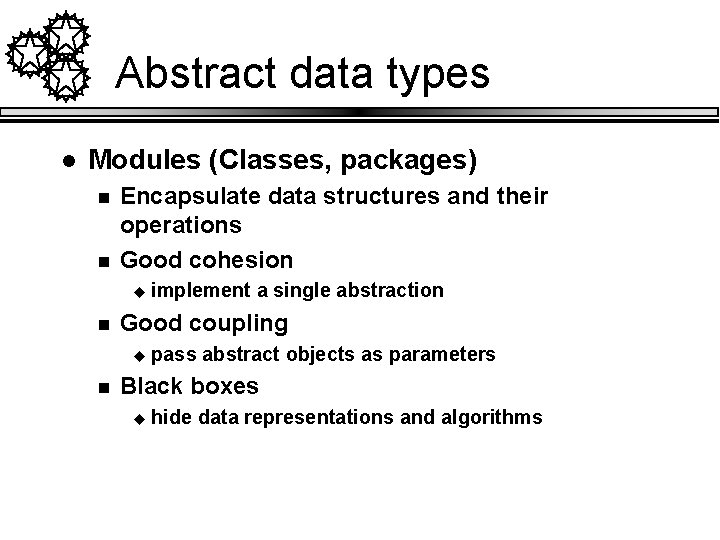 Abstract data types

- Modules (Classes, packages)
  - Encapsulate data structures and their operations
  - Good cohesion
    - implement a single abstraction
  - Good coupling
    - pass abstract objects as parameters
  - Black boxes
    - hide data representations and algorithms